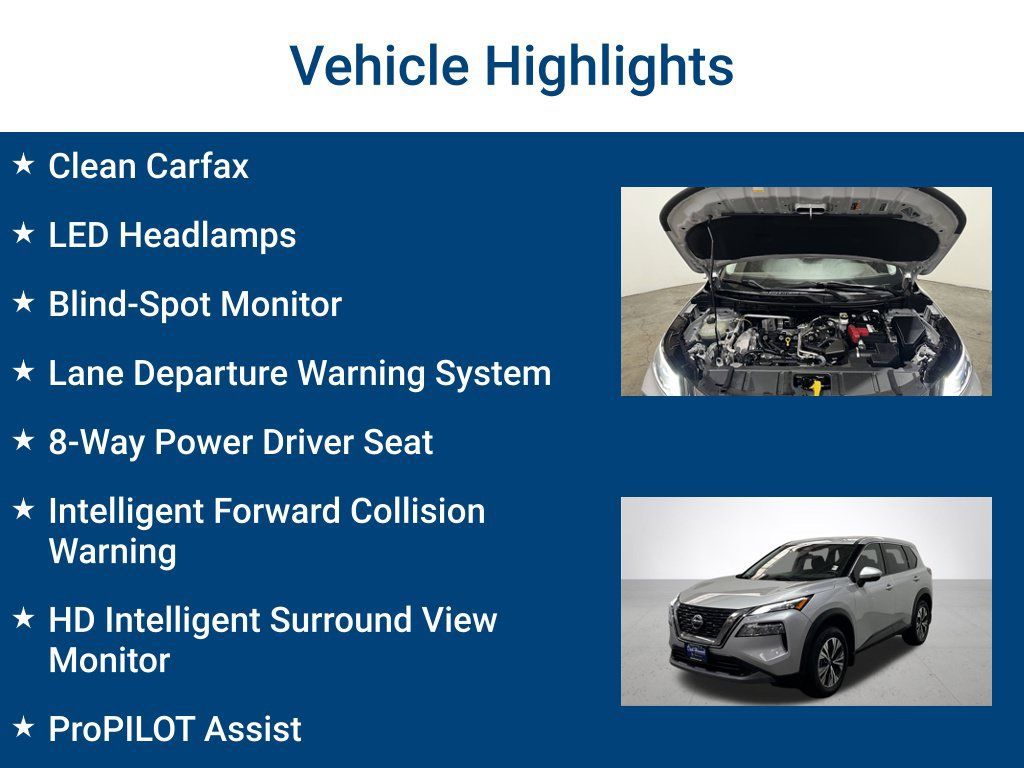 Vehicle Highlights

★ Clean Carfax

★ LED Headlamps

★ Blind-Spot Monitor

★ Lane Departure Warning System

★ 8-Way Power Driver Seat

★ Intelligent Forward Collision Warning

★ HD Intelligent Surround View Monitor

★ ProPILOT Assist